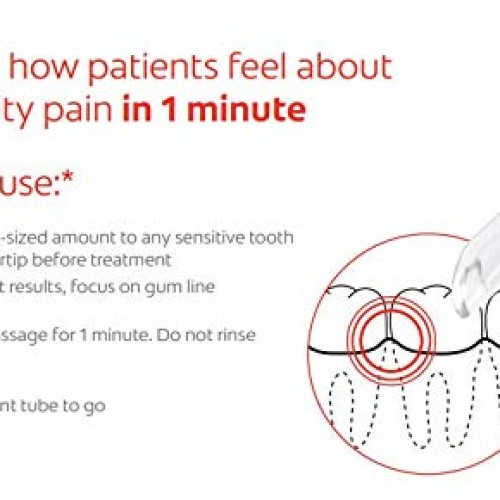 how patients feel about
ty pain **in 1 minute**

use:*

-sized amount to any sensitive tooth
rtip before treatment

t results, focus on gum line

ssage for 1 minute. Do not rinse

nt tube to go